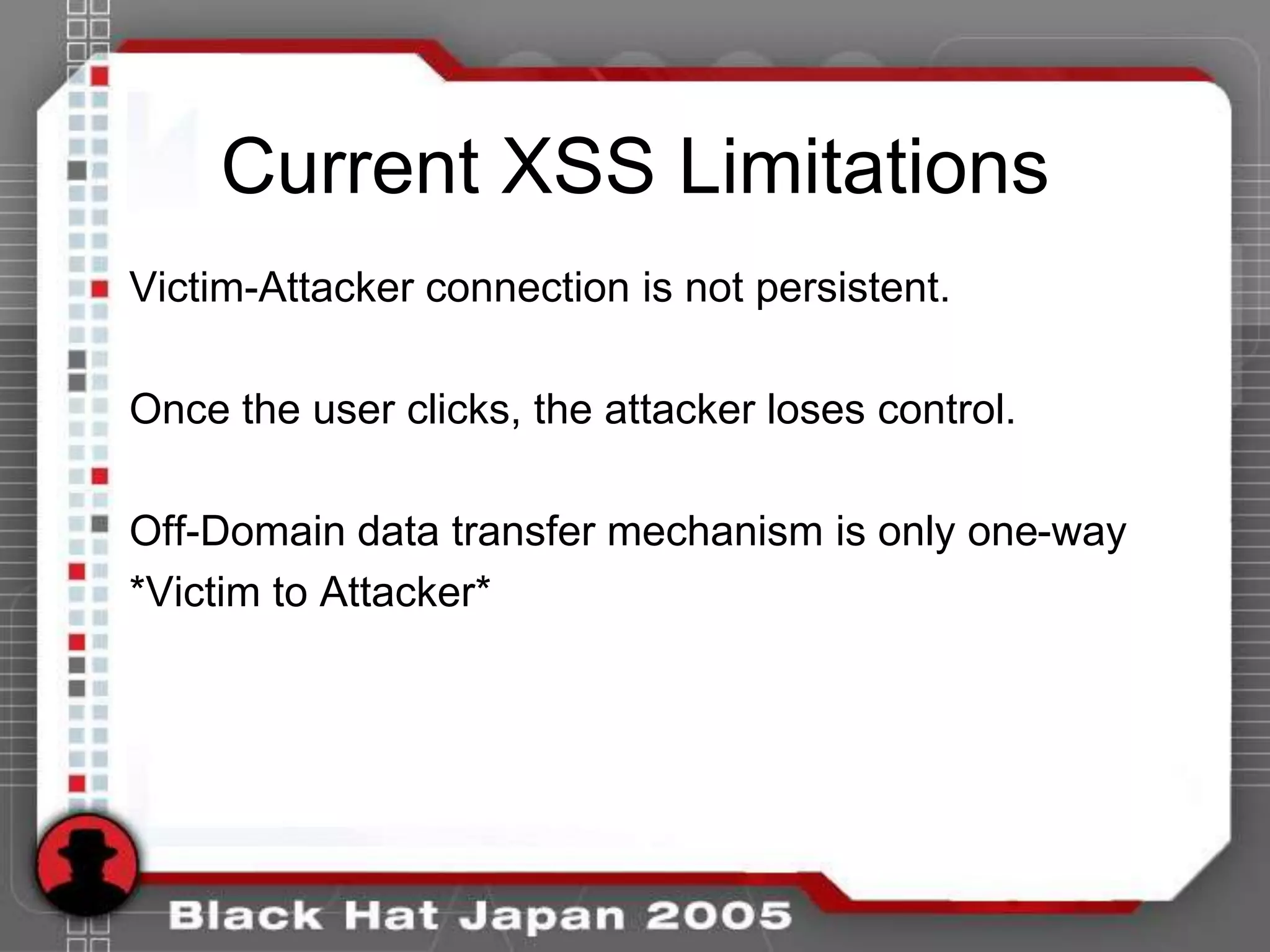 Current XSS Limitations

Victim-Attacker connection is not persistent.

Once the user clicks, the attacker loses control.

Off-Domain data transfer mechanism is only one-way
*Victim to Attacker*

Black Hat Japan 2005